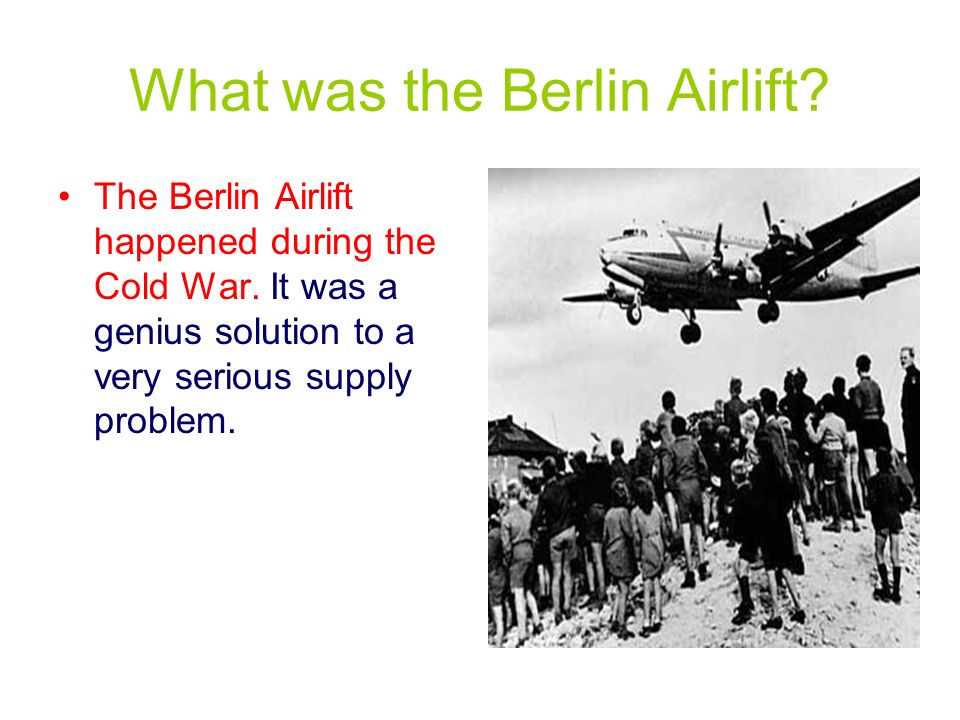 What was the Berlin Airlift?

• The Berlin Airlift happened during the Cold War. It was a genius solution to a very serious supply problem.